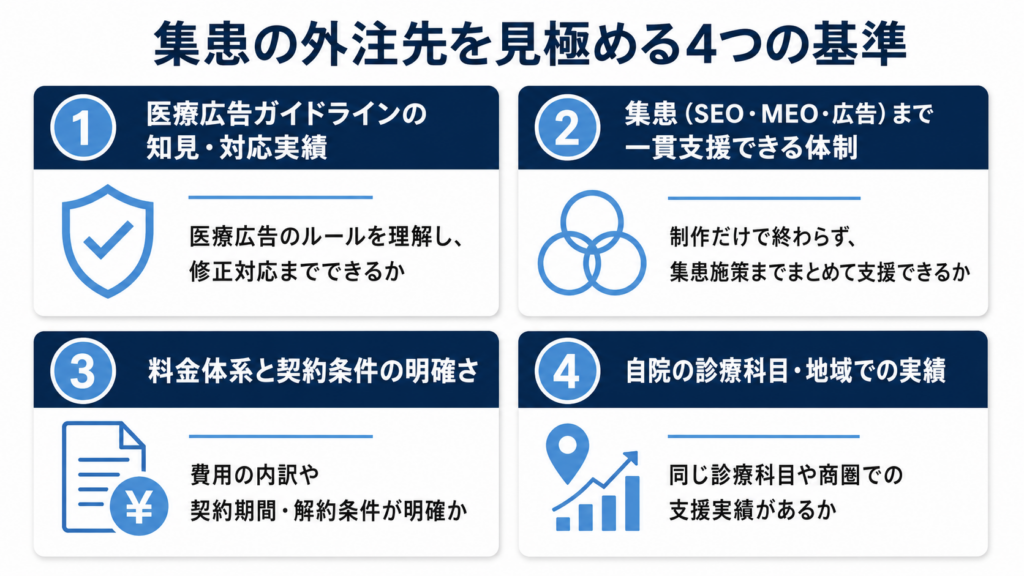 集患の外注先を見極める4つの基準

1
医療広告ガイドラインの知見・対応実績

医療広告のルールを理解し、修正対応までできるか

2
集患（SEO・MEO・広告）まで一貫支援できる体制

制作だけで終わらず、集患施策までまとめて支援できるか

3
料金体系と契約条件の明確さ

費用の内訳や契約期間・解約条件が明確か

¥

4
自院の診療科目・地域での実績

同じ診療科目や商圏での支援実績があるか